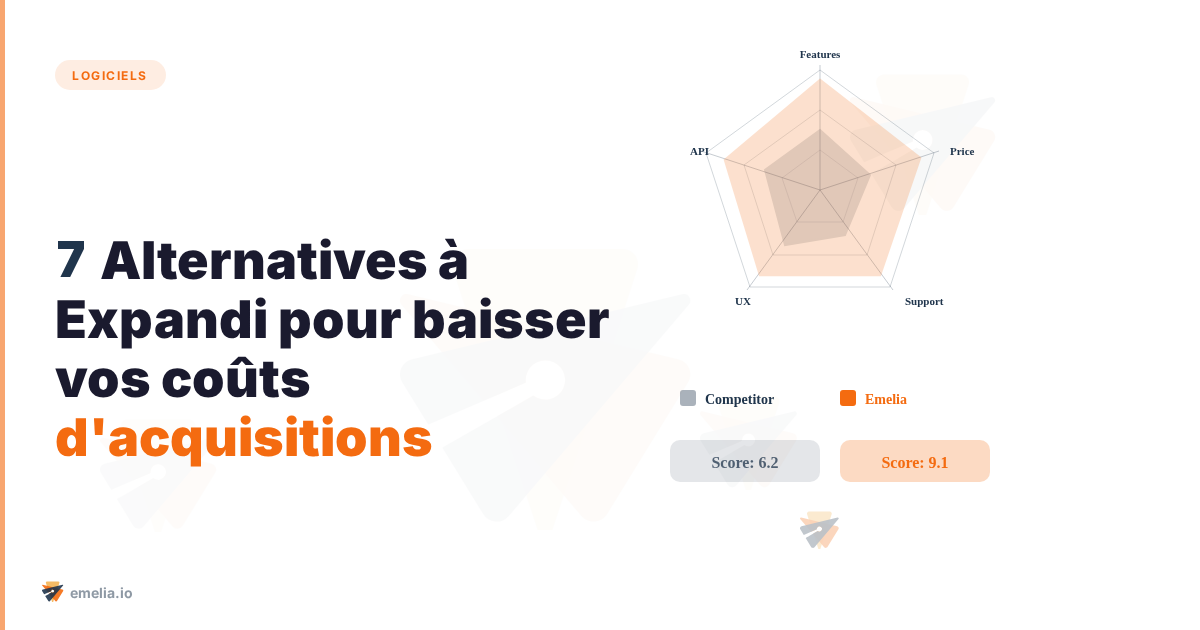 LOGICIELS

7 Alternatives à Expandi pour baisser vos coûts d'acquisitions

Features
Price
Support
UX
API

Competitor
Emelia

Score: 6.2
Score: 9.1

emelia.io